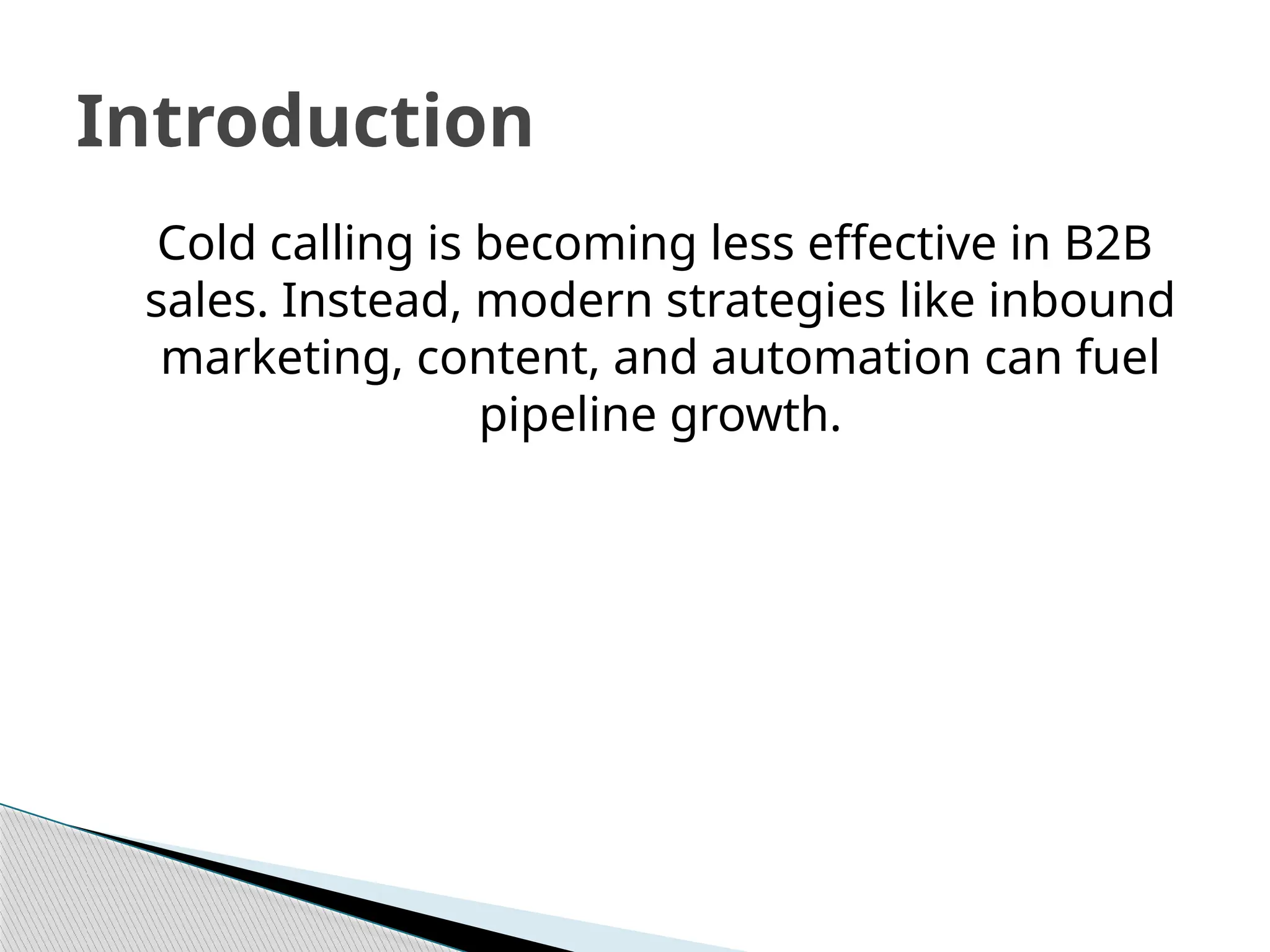 Introduction

Cold calling is becoming less effective in B2B sales. Instead, modern strategies like inbound marketing, content, and automation can fuel pipeline growth.